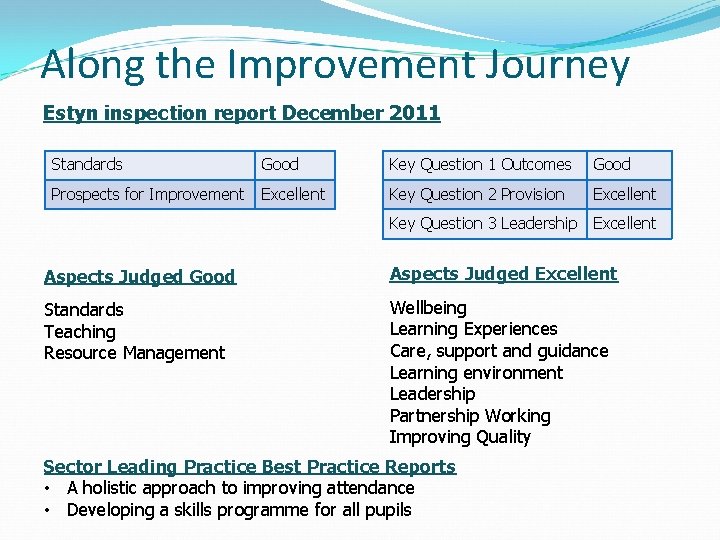 Along the Improvement Journey

Estyn inspection report December 2011

| Standards | Good |
|---|---|
| Prospects for Improvement | Excellent |

| Key Question 1 Outcomes | Good |
|---|---|
| Key Question 2 Provision | Excellent |
| Key Question 3 Leadership | Excellent |

Aspects Judged Good

Standards
Teaching
Resource Management

Aspects Judged Excellent

Wellbeing
Learning Experiences
Care, support and guidance
Learning environment
Leadership
Partnership Working
Improving Quality

Sector Leading Practice Best Practice Reports
• A holistic approach to improving attendance
• Developing a skills programme for all pupils